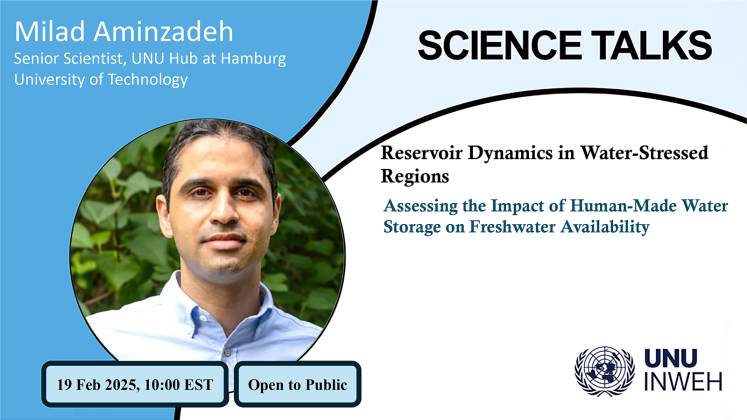 Milad Aminzadeh
Senior Scientist, UNU Hub at Hamburg University of Technology

SCIENCE TALKS

Reservoir Dynamics in Water-Stressed Regions

Assessing the Impact of Human-Made Water Storage on Freshwater Availability

19 Feb 2025, 10:00 EST

Open to Public

UNU
INWEH